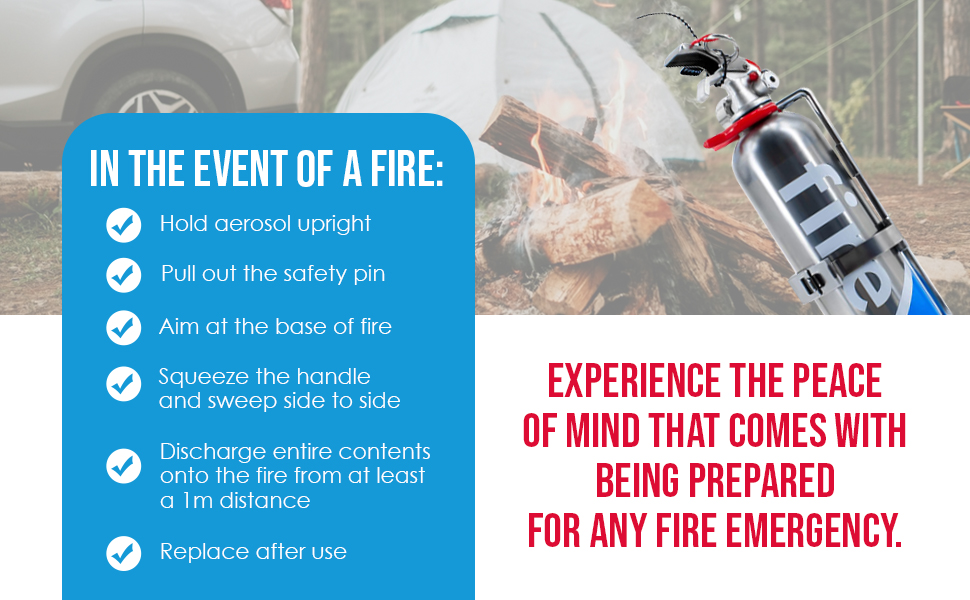 IN THE EVENT OF A FIRE:

Hold aerosol upright

Pull out the safety pin

Aim at the base of fire

Squeeze the handle and sweep side to side

Discharge entire contents onto the fire from at least a 1m distance

Replace after use

fire

EXPERIENCE THE PEACE OF MIND THAT COMES WITH BEING PREPARED FOR ANY FIRE EMERGENCY.